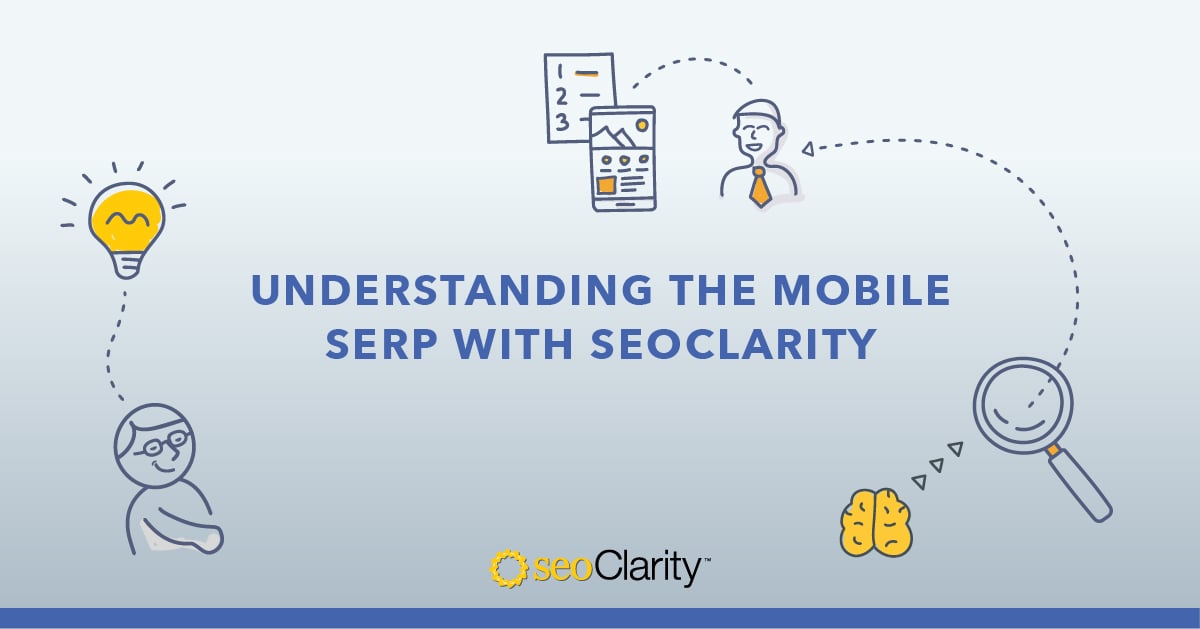 1
2
3

UNDERSTANDING THE MOBILE SERP WITH SEOCLARITY

seoClarity™